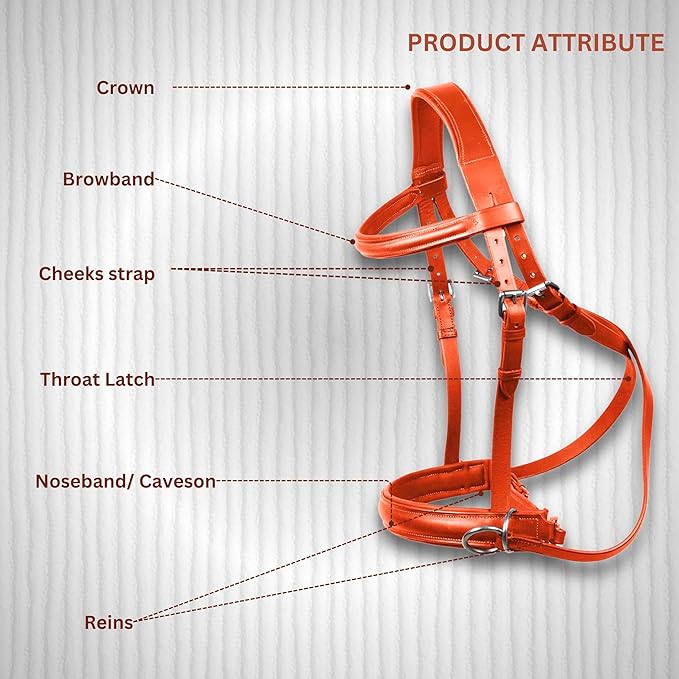 PRODUCT ATTRIBUTE

Crown

Browband

Cheeks strap

Throat Latch

Noseband/ Caveson

Reins